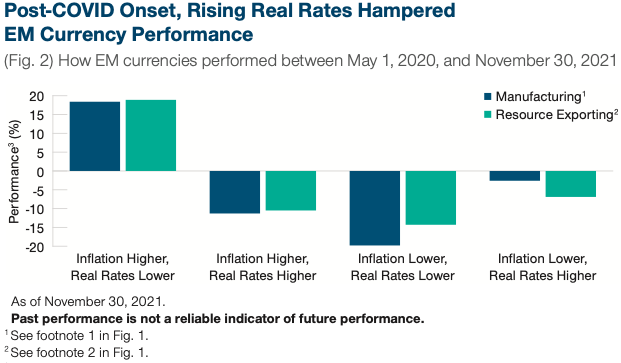 Post-COVID Onset, Rising Real Rates Hampered EM Currency Performance

(Fig. 2) How EM currencies performed between May 1, 2020, and November 30, 2021

Manufacturing$^1$
Resource Exporting$^2$

Performance$^3$ (%)

20
15
10
5
0
-5
-10
-15
-20

Inflation Higher, Real Rates Lower

Inflation Higher, Real Rates Higher

Inflation Lower, Real Rates Lower

Inflation Lower, Real Rates Higher

As of November 30, 2021.

Past performance is not a reliable indicator of future performance.

$^1$ See footnote 1 in Fig. 1.

$^2$ See footnote 2 in Fig. 1.